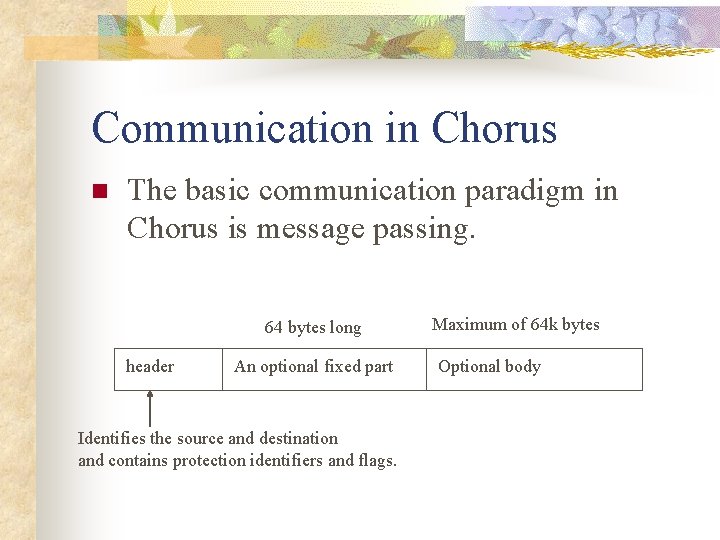 Communication in Chorus

The basic communication paradigm in Chorus is message passing.

64 bytes long

Maximum of 64k bytes

| header | An optional fixed part | Optional body |
|---|---|---|

Identifies the source and destination and contains protection identifiers and flags.